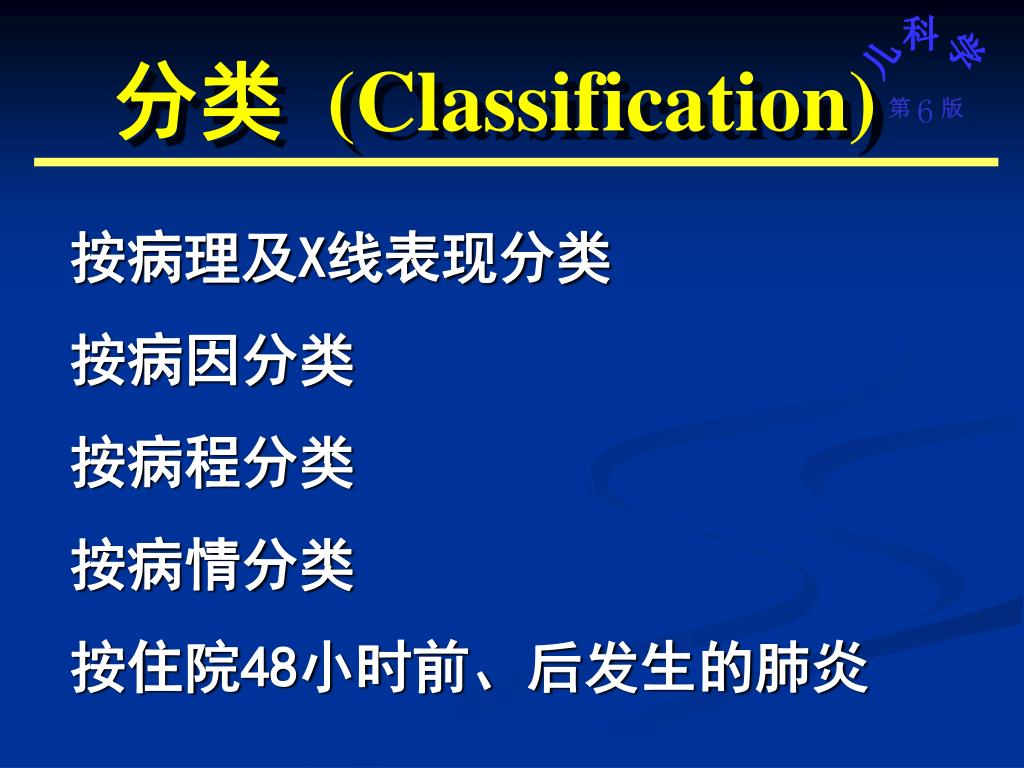 分类 (Classification)

儿科学
第6版

按病理及X线表现分类

按病因分类

按病程分类

按病情分类

按住院48小时前、后发生的肺炎